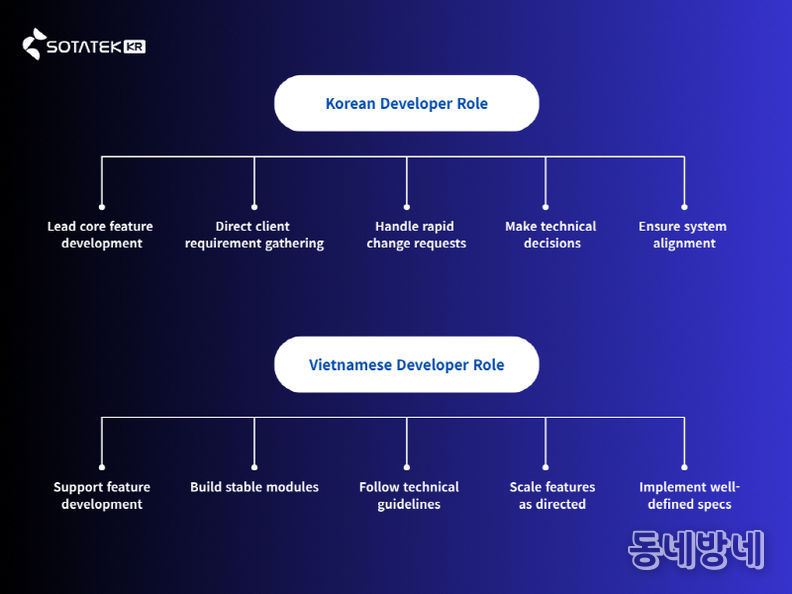 SOTATEK KR

Korean Developer Role

Lead core feature development

Direct client requirement gathering

Handle rapid change requests

Make technical decisions

Ensure system alignment

Vietnamese Developer Role

Support feature development

Build stable modules

Follow technical guidelines

Scale features as directed

Implement well-defined specs

동네방네